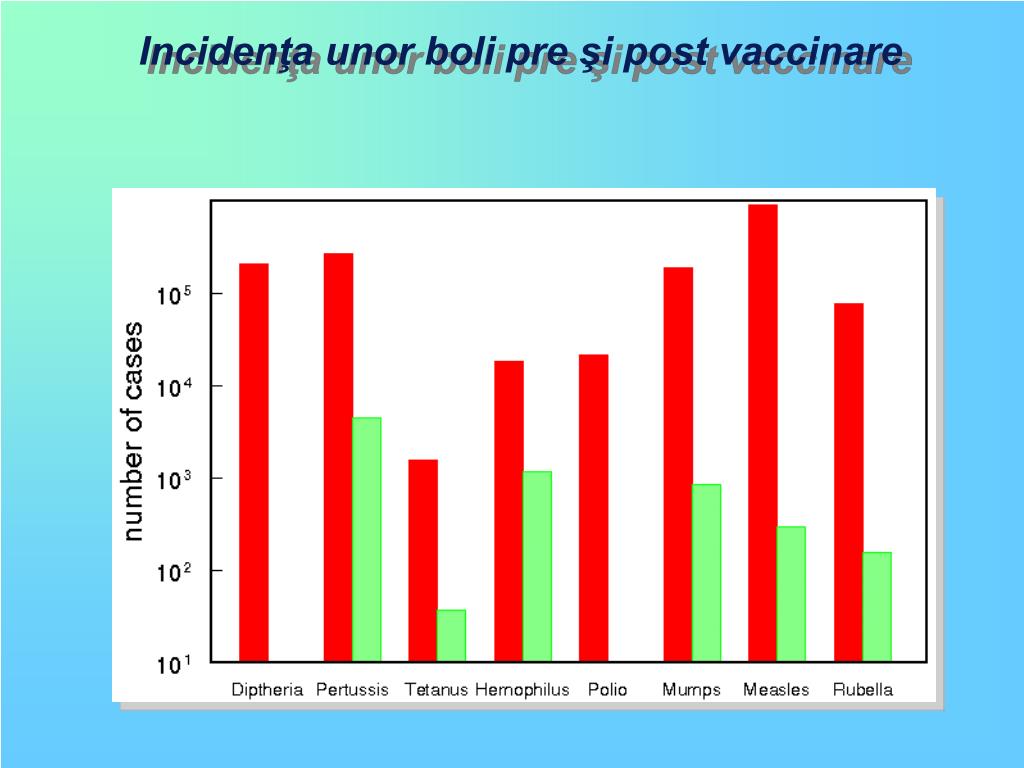 Incidenţa unor boli pre şi post vaccinare

number of cases

$10^5$
$10^4$
$10^3$
$10^2$
$10^1$

Diptheria Pertussis Tetanus Hemophilus Polio Mumps Measles Rubella